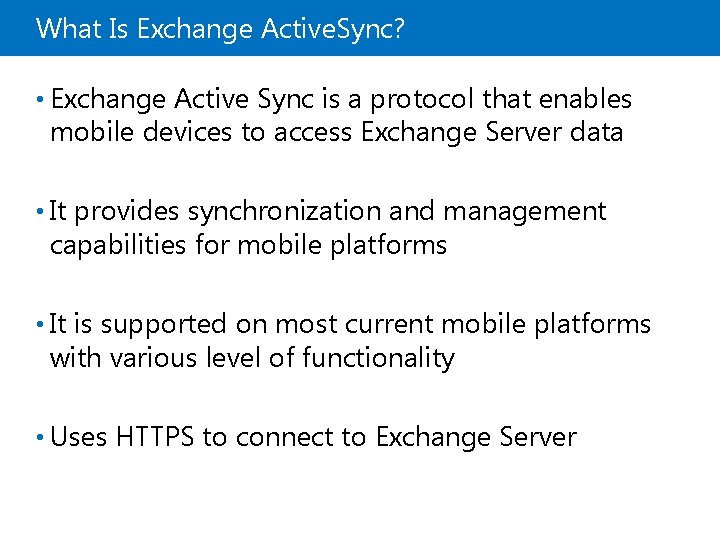 What Is Exchange ActiveSync?

• Exchange Active Sync is a protocol that enables mobile devices to access Exchange Server data

• It provides synchronization and management capabilities for mobile platforms

• It is supported on most current mobile platforms with various level of functionality

• Uses HTTPS to connect to Exchange Server